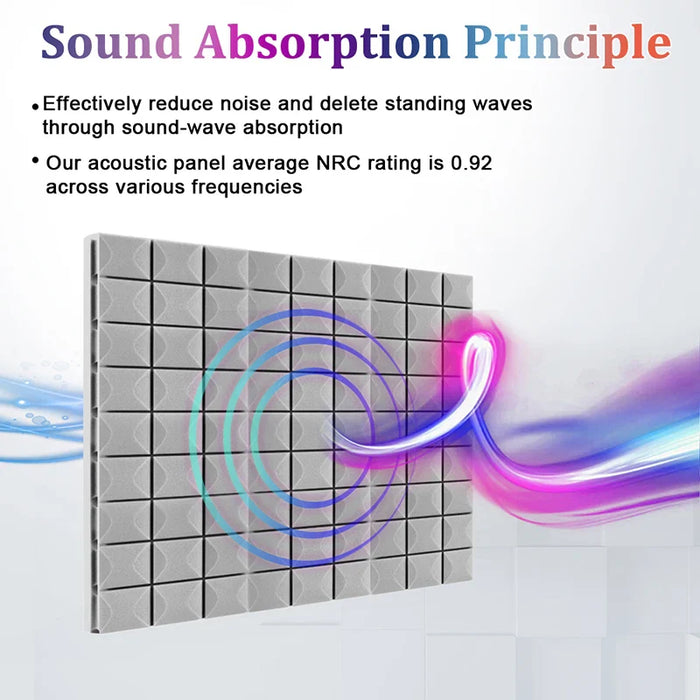 Sound Absorption Principle

• Effectively reduce noise and delete standing waves through sound-wave absorption

• Our acoustic panel average NRC rating is 0.92 across various frequencies